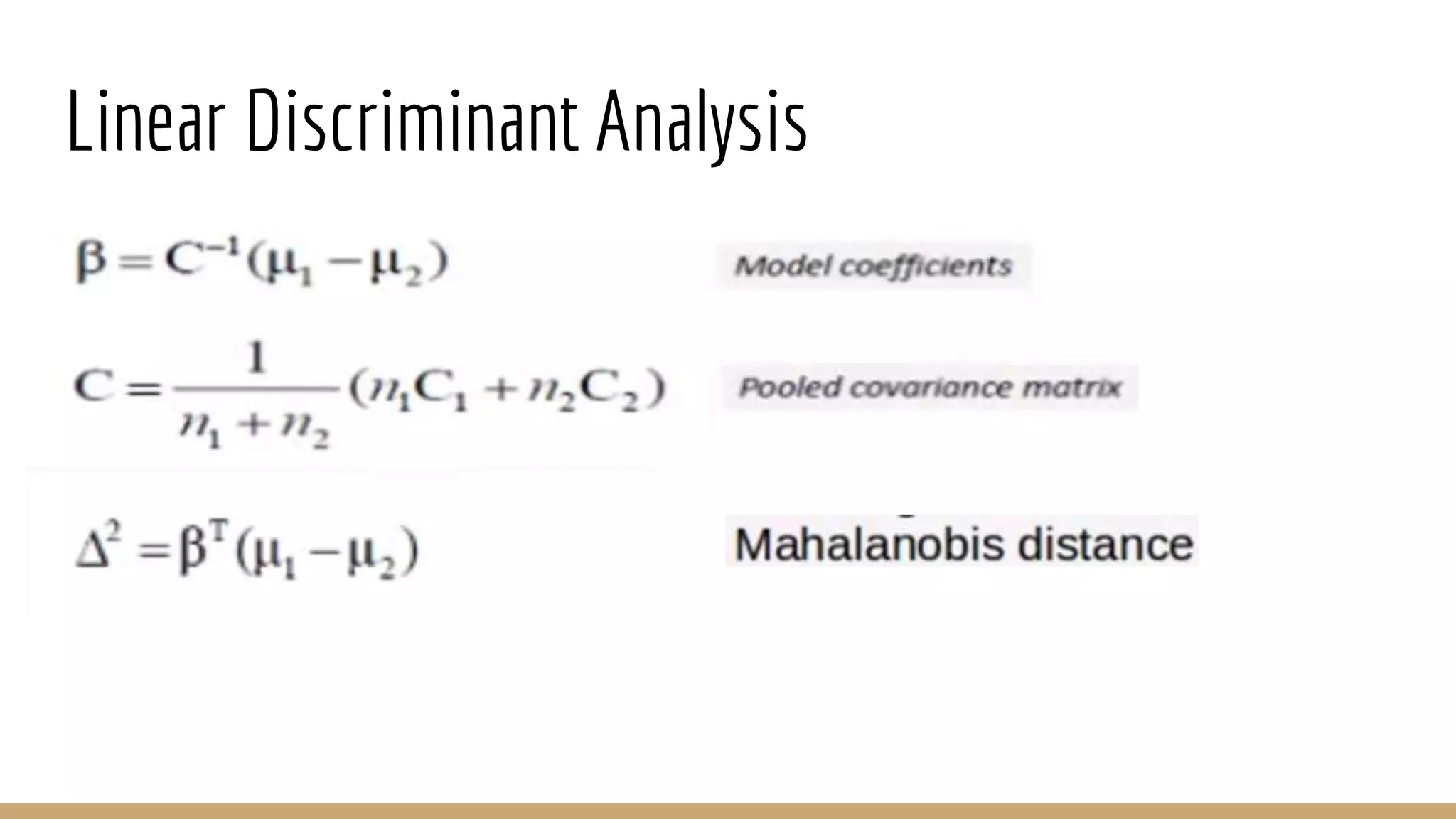 Linear Discriminant Analysis

$\beta = C^{-1}(\mu_1 - \mu_2)$

Model coefficients

$C = \frac{1}{n_1 + n_2}(n_1 C_1 + n_2 C_2)$

Pooled covariance matrix

$\Delta^2 = \beta^T(\mu_1 - \mu_2)$

Mahalanobis distance